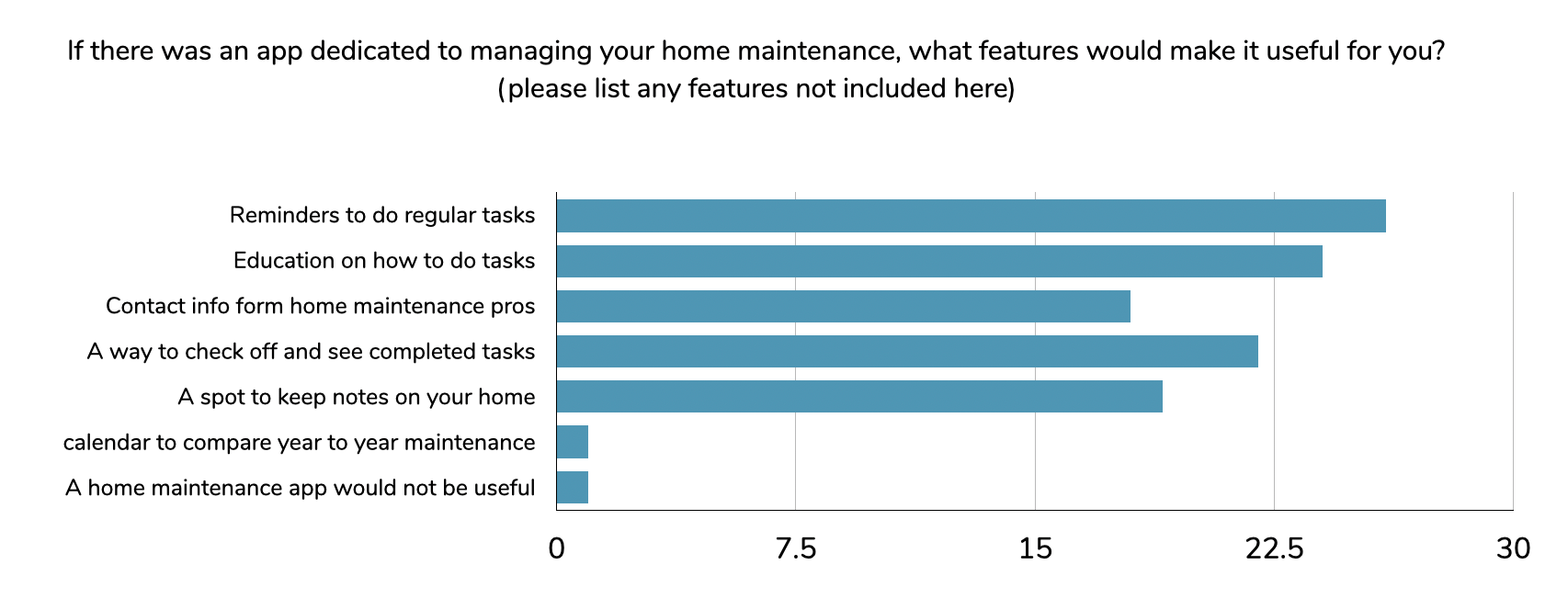 If there was an app dedicated to managing your home maintenance, what features would make it useful for you? (please list any features not included here)

Reminders to do regular tasks
Education on how to do tasks
Contact info form home maintenance pros
A way to check off and see completed tasks
A spot to keep notes on your home
calendar to compare year to year maintenance
A home maintenance app would not be useful

0
7.5
15
22.5
30